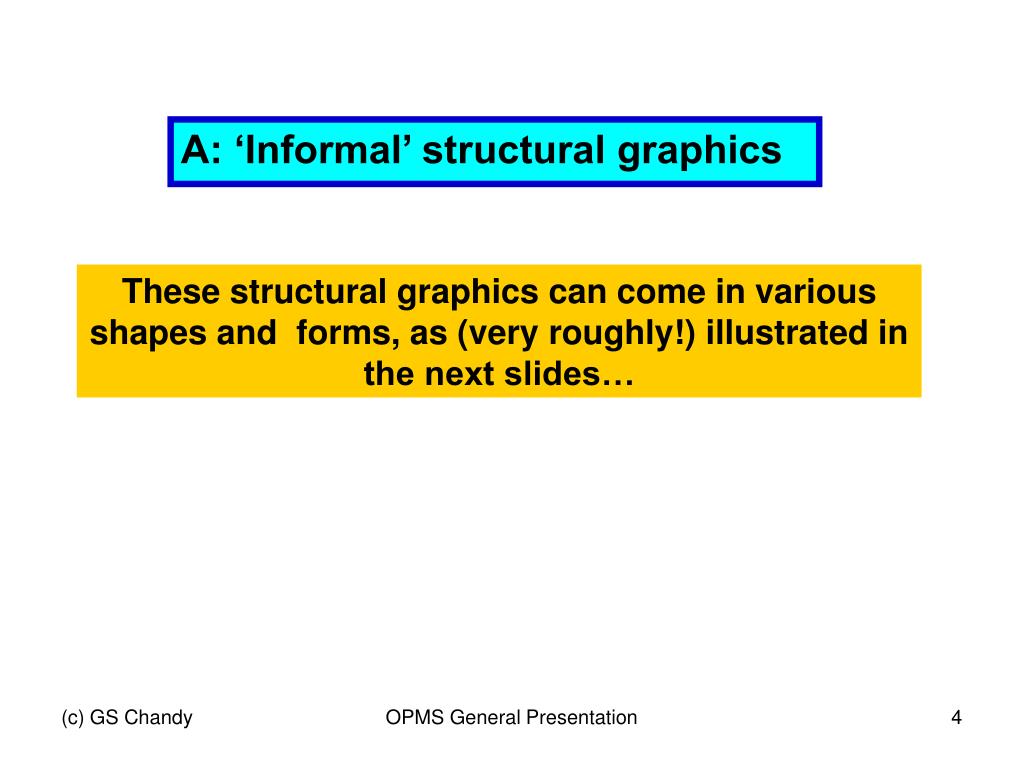 A: ‘Informal’ structural graphics

These structural graphics can come in various shapes and  forms, as (very roughly!) illustrated in the next slides…

(c) GS Chandy

OPMS General Presentation

4